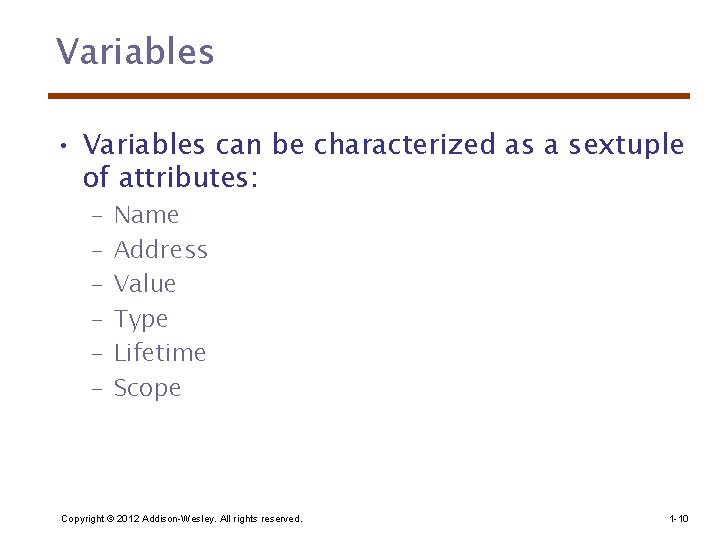 Variables

• Variables can be characterized as a sextuple of attributes:
– Name
– Address
– Value
– Type
– Lifetime
– Scope

Copyright © 2012 Addison-Wesley. All rights reserved.

1-10